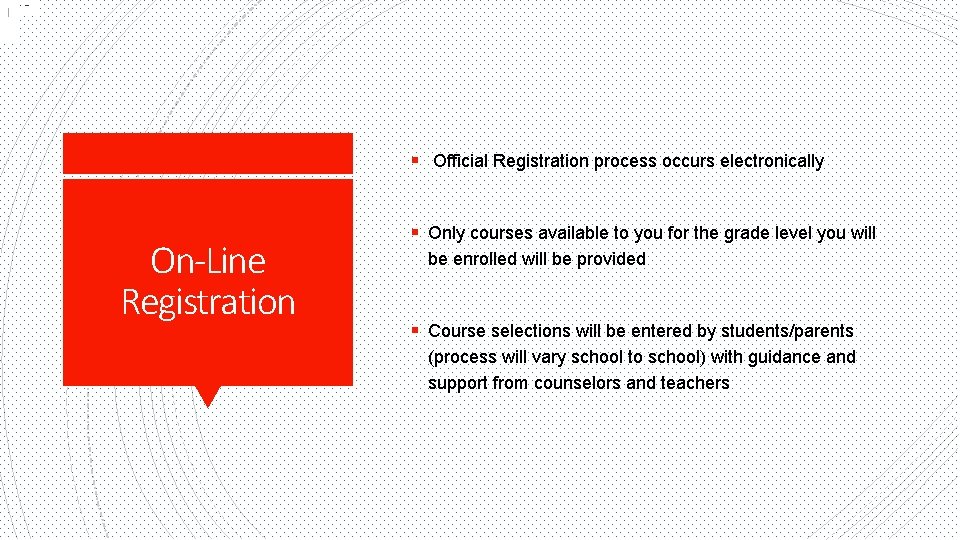 On-Line Registration

▪ Official Registration process occurs electronically

▪ Only courses available to you for the grade level you will be enrolled will be provided

▪ Course selections will be entered by students/parents (process will vary school to school) with guidance and support from counselors and teachers